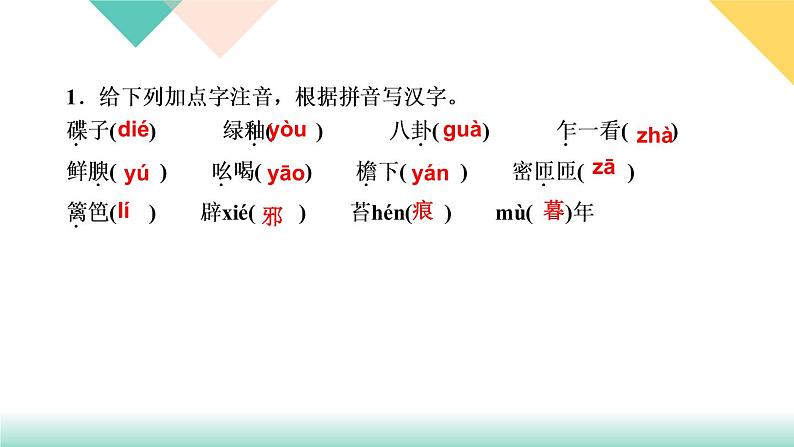 1．给下列加点字注音，根据拼音写汉字。

碟子(dié)　绿釉(yòu)　八卦(guà)　乍一看(zhà)

鲜腴(yú)　吆喝(yāo)　檐下(yán)　密匝匝(zā)

篱笆(lí)　辟xié(邪)　苔hén(痕)　mù(暮)年